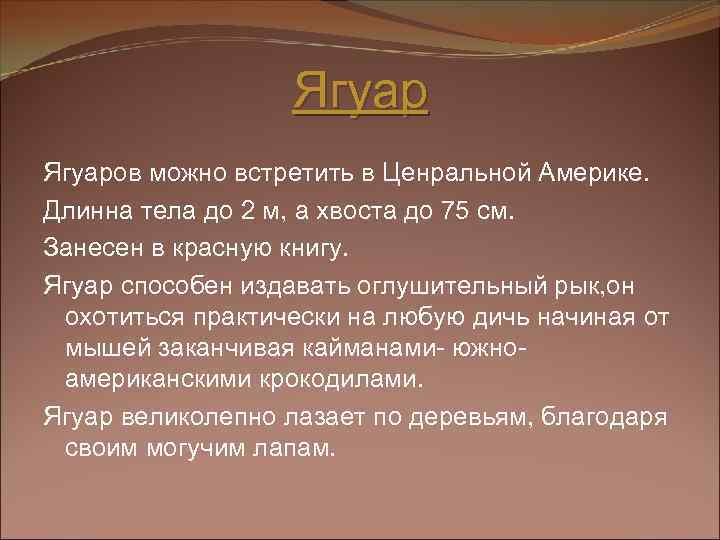 Ягуар

Ягуаров можно встретить в Ценральной Америке.

Длинна тела до 2 м, а хвоста до 75 см.

Занесен в красную книгу.

Ягуар способен издавать оглушительный рык,он охотиться практически на любую дичь начиная от мышей заканчивая кайманами- южно-американскими крокодилами.

Ягуар великолепно лазает по деревьям, благодаря своим могучим лапам.